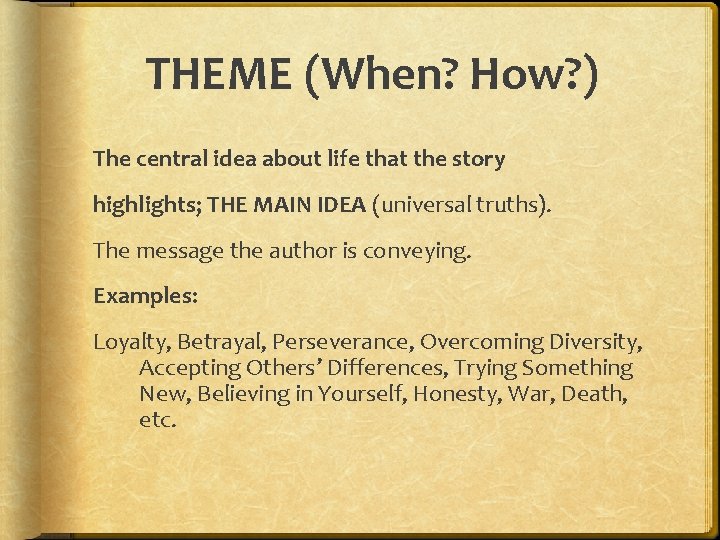 THEME (When? How?)

The central idea about life that the story

highlights; THE MAIN IDEA (universal truths).

The message the author is conveying.

Examples:

Loyalty, Betrayal, Perseverance, Overcoming Diversity, Accepting Others' Differences, Trying Something New, Believing in Yourself, Honesty, War, Death, etc.